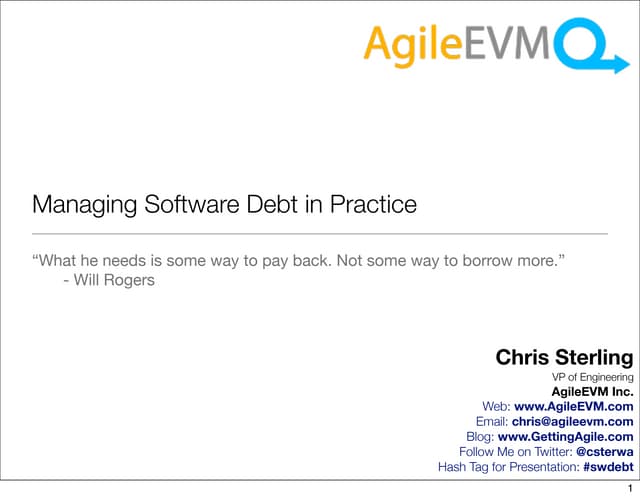 AgileEVM

Managing Software Debt in Practice

“What he needs is some way to pay back. Not some way to borrow more.”
- Will Rogers

Chris Sterling
VP of Engineering
AgileEVM Inc.
Web: www.AgileEVM.com
Email: chris@agileevm.com
Blog: www.GettingAgile.com
Follow Me on Twitter: @csterwa
Hash Tag for Presentation: #swdebt

1